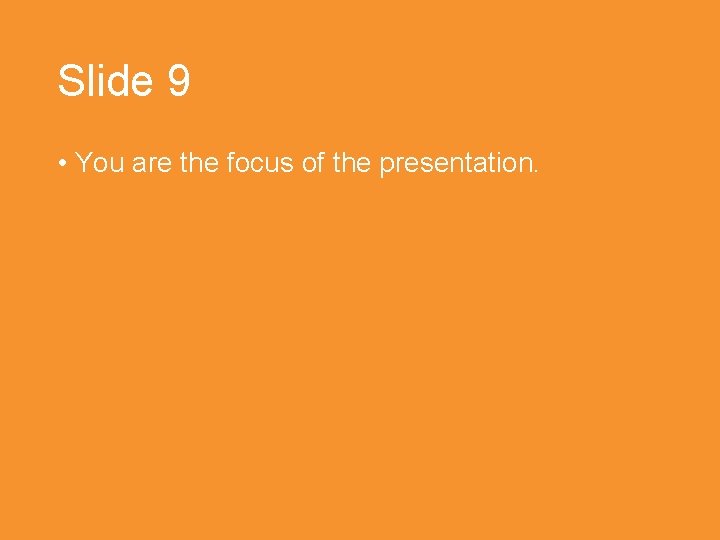 Slide 9

• You are the focus of the presentation.